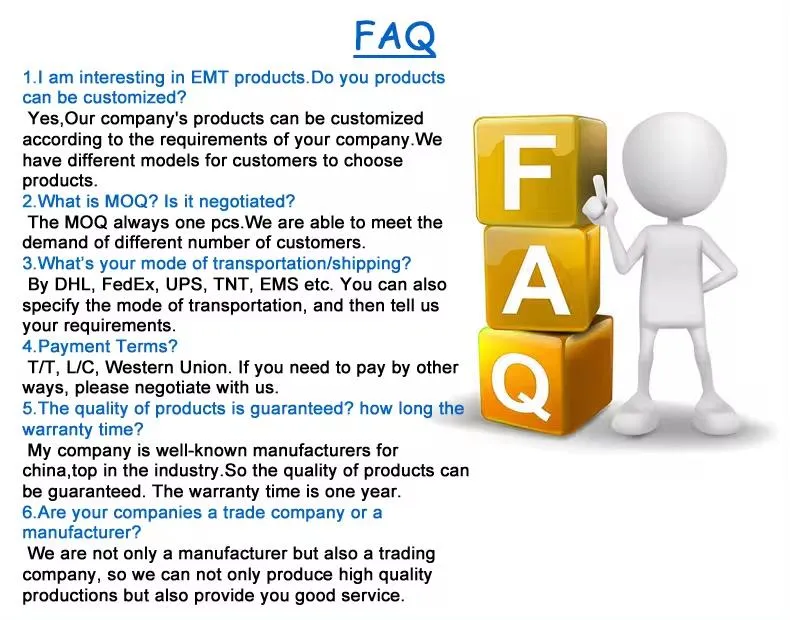 FAQ

1.I am interesting in EMT products.Do you products can be customized?
Yes,Our company's products can be customized according to the requirements of your company.We have different models for customers to choose products.
2.What is MOQ? Is it negotiated?
The MOQ always one pcs.We are able to meet the demand of different number of customers.
3.What's your mode of transportation/shipping?
By DHL, FedEx, UPS, TNT, EMS etc. You can also specify the mode of transportation, and then tell us your requirements.
4.Payment Terms?
T/T, L/C, Western Union. If you need to pay by other ways, please negotiate with us.
5.The quality of products is guaranteed? how long the warranty time?
My company is well-known manufacturers for china,top in the industry.So the quality of products can be guaranteed. The warranty time is one year.
6.Are your companies a trade company or a manufacturer?
We are not only a manufacturer but also a trading company, so we can not only produce high quality productions but also provide you good service.

F
A
Q